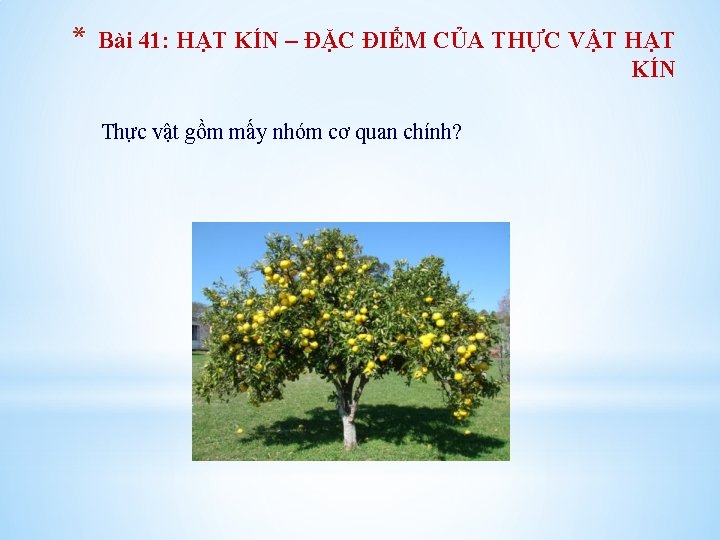 * Bài 41: HẠT KÍN – ĐẶC ĐIỂM CỦA THỰC VẬT HẠT KÍN

Thực vật gồm mấy nhóm cơ quan chính?